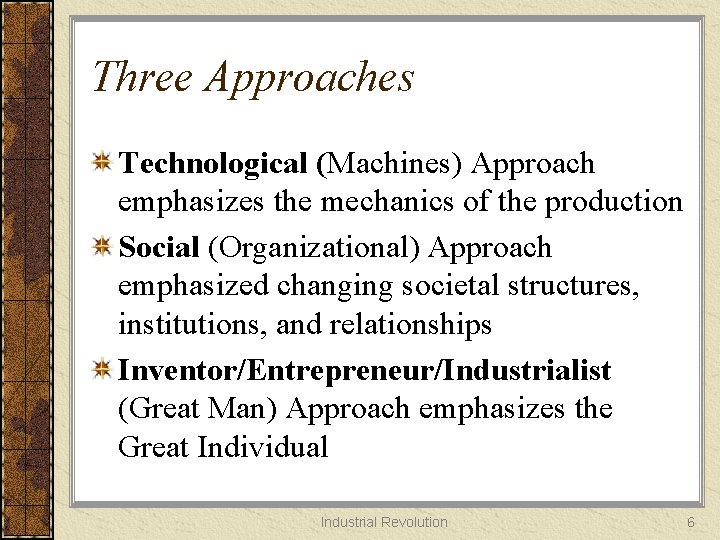 Three Approaches

Technological (Machines) Approach emphasizes the mechanics of the production

Social (Organizational) Approach emphasized changing societal structures, institutions, and relationships

Inventor/Entrepreneur/Industrialist (Great Man) Approach emphasizes the Great Individual

Industrial Revolution

6